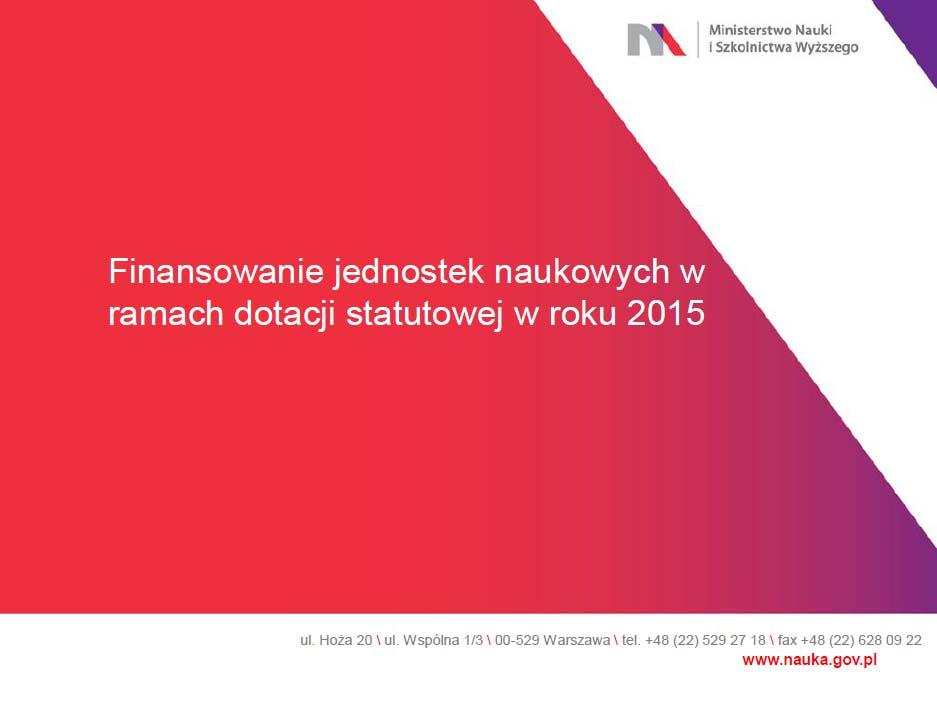 Ministerstwo Nauki
i Szkolnictwa Wyższego

Finansowanie jednostek naukowych w ramach dotacji statutowej w roku 2015

ul. Hoża 20 \ ul. Wspólna 1/3 \ 00-529 Warszawa \ tel. +48 (22) 529 27 18 \ fax +48 (22) 628 09 22
www.nauka.gov.pl